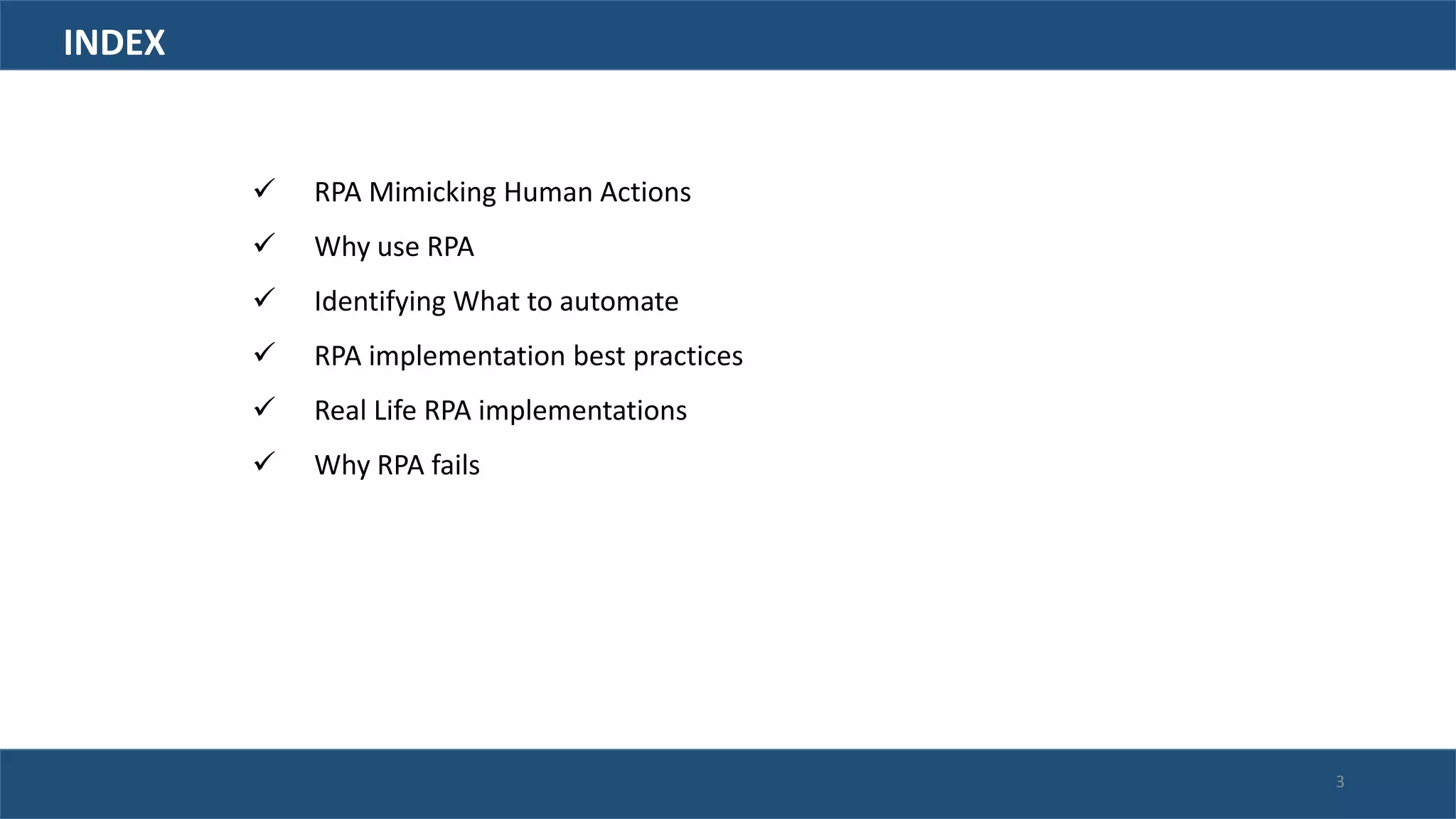 INDEX

✓ RPA Mimicking Human Actions

✓ Why use RPA

✓ Identifying What to automate

✓ RPA implementation best practices

✓ Real Life RPA implementations

✓ Why RPA fails

3